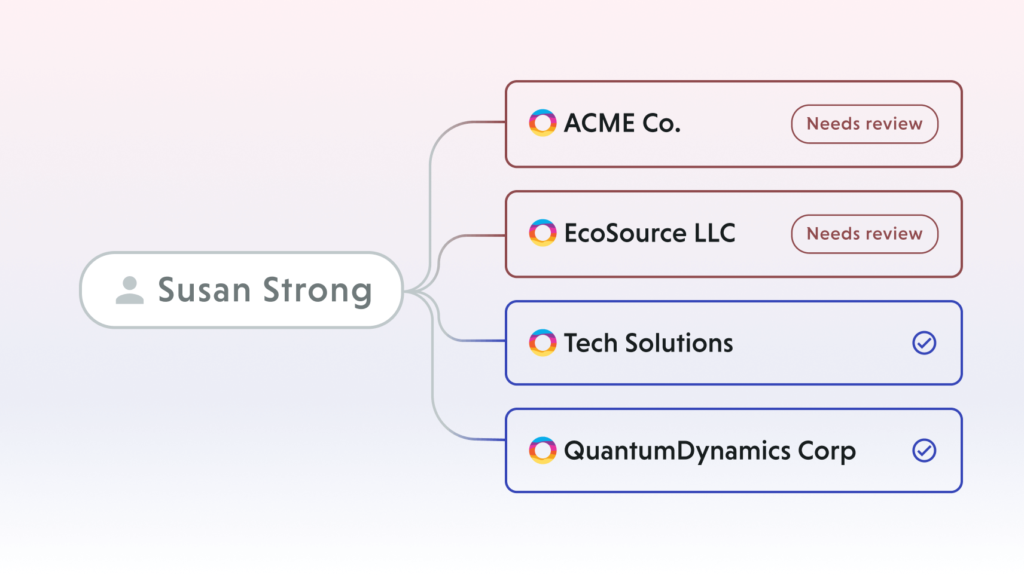 Susan Strong

ACME Co.
Needs review

EcoSource LLC
Needs review

Tech Solutions

QuantumDynamics Corp